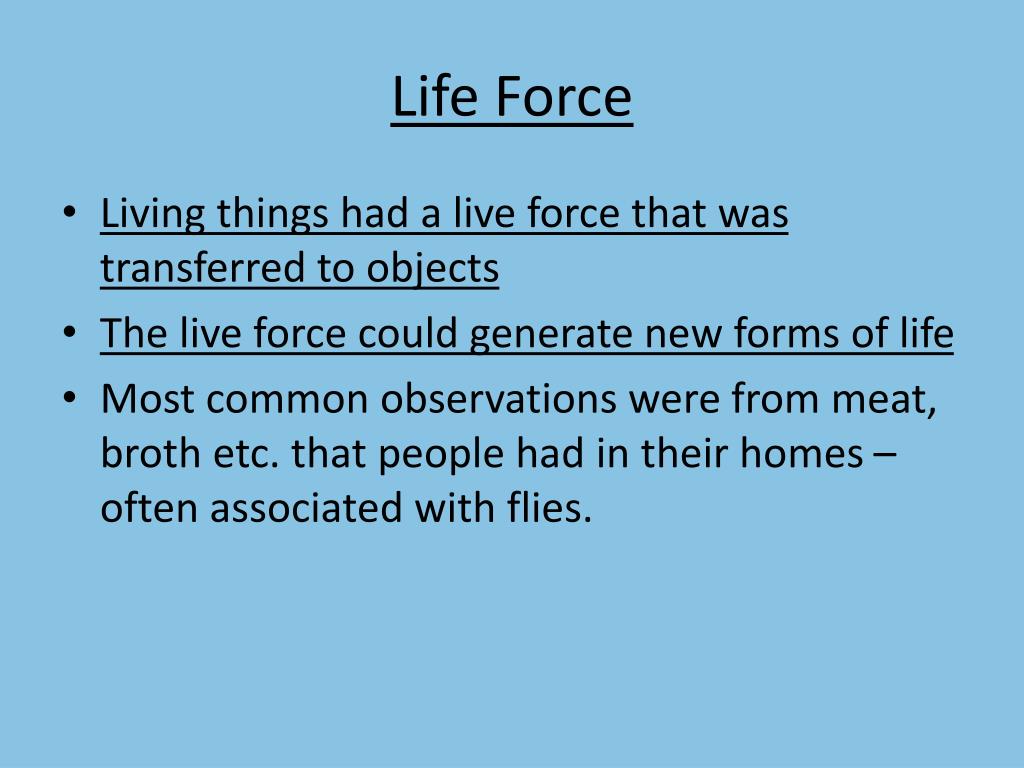 Life Force

• Living things had a live force that was transferred to objects
• The live force could generate new forms of life
• Most common observations were from meat, broth etc. that people had in their homes – often associated with flies.